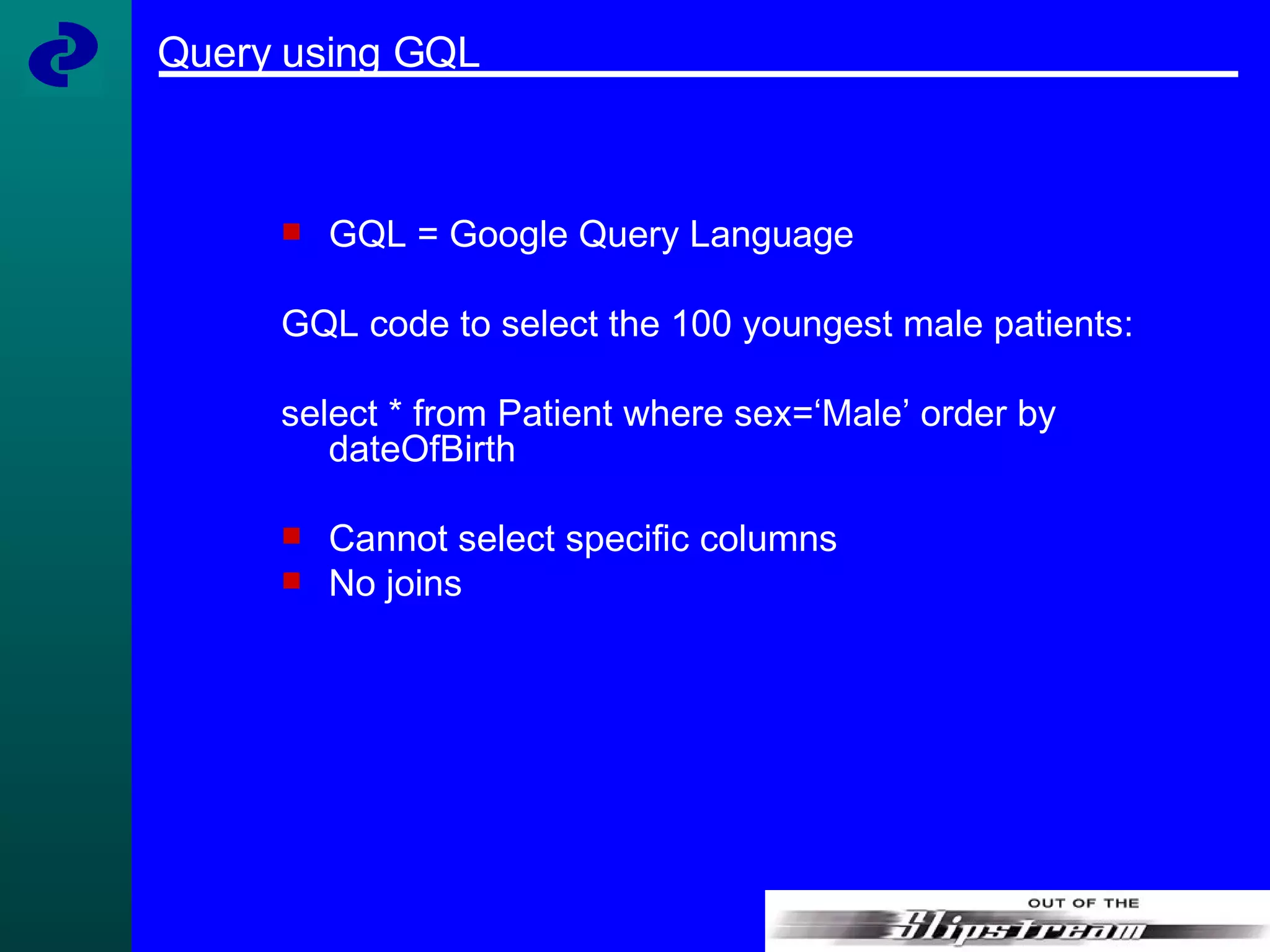 Query using GQL

GQL = Google Query Language

GQL code to select the 100 youngest male patients:

select * from Patient where sex=‘Male’ order by dateOfBirth

Cannot select specific columns
No joins

OUT OF THE
Slipstream